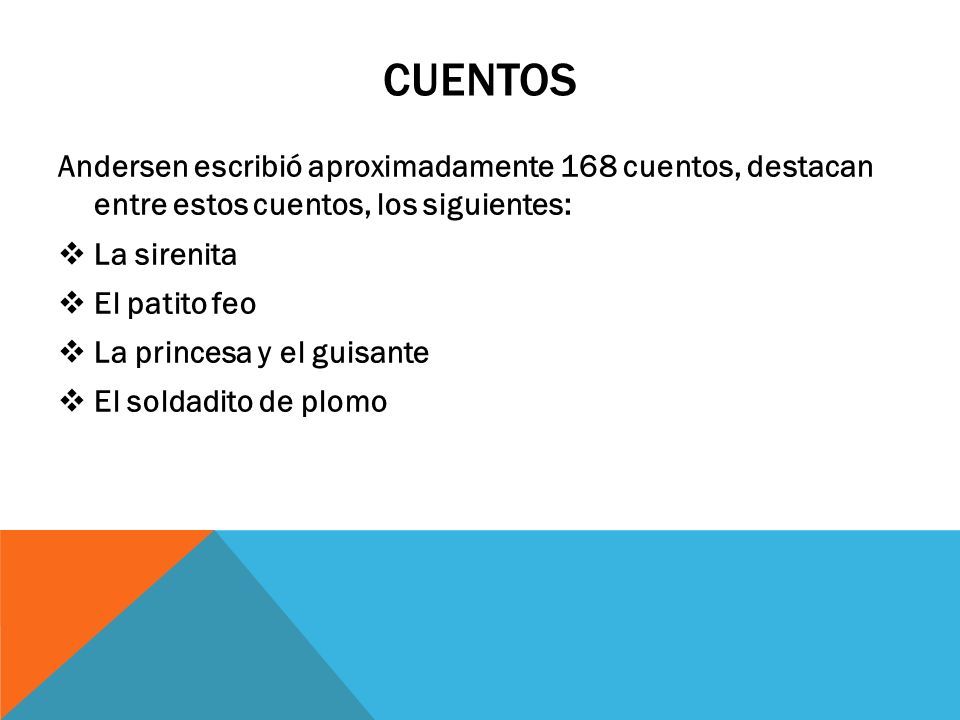 CUENTOS

Andersen escribió aproximadamente 168 cuentos, destacan entre estos cuentos, los siguientes:

❖ La sirenita

❖ El patito feo

❖ La princesa y el guisante

❖ El soldadito de plomo